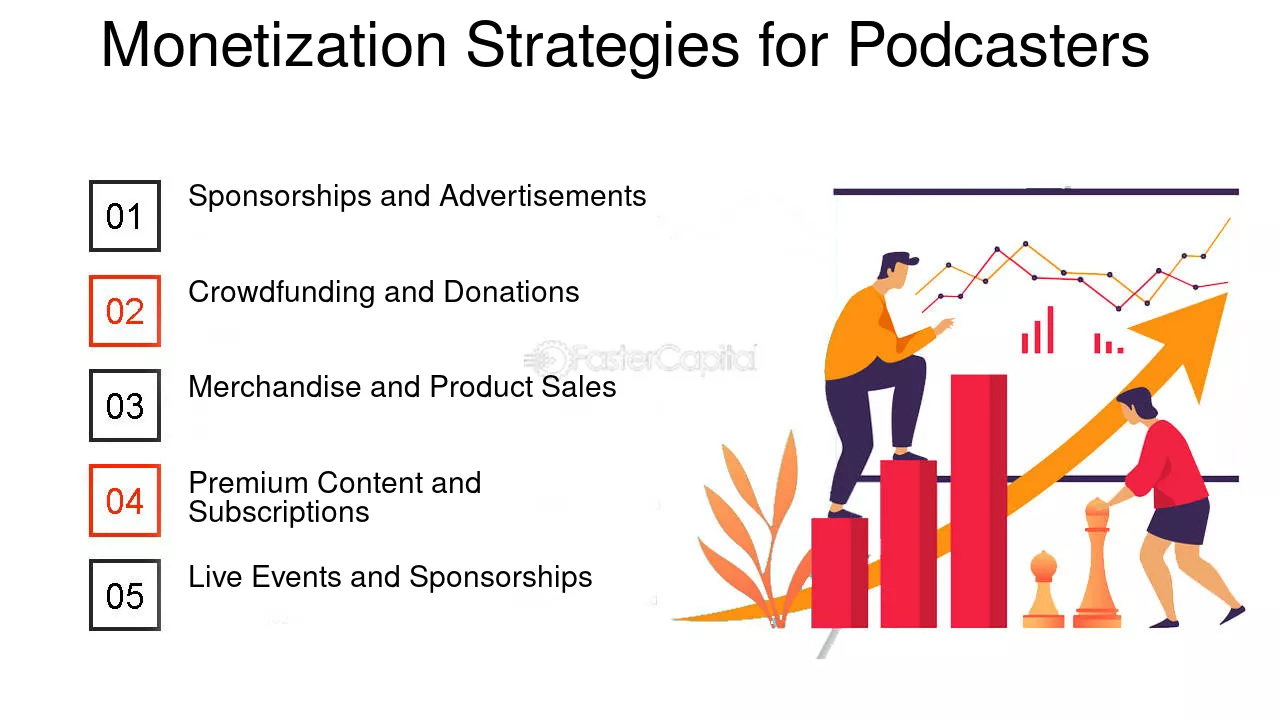 Monetization Strategies for Podcasters

01 Sponsorships and Advertisements

02 Crowdfunding and Donations

03 Merchandise and Product Sales

04 Premium Content and Subscriptions

05 Live Events and Sponsorships

FasterCapital